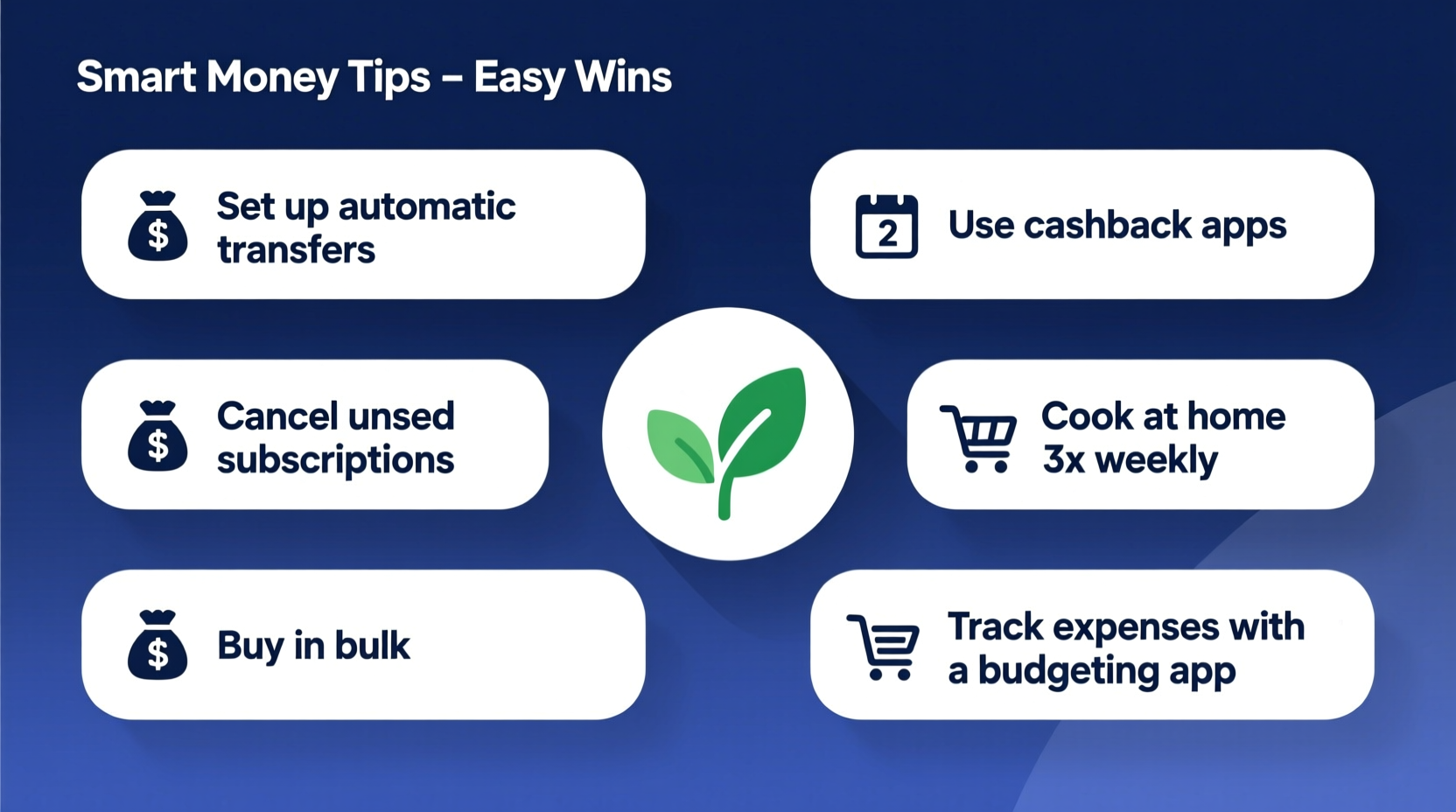 Smart Money Tips – Easy Wins

$ Set up automatic transfers

$ Cancel unsed subscriptions

$ Buy in bulk

2 Use cashback apps

Cook at home 3x weekly

Track expenses with a budgeting app